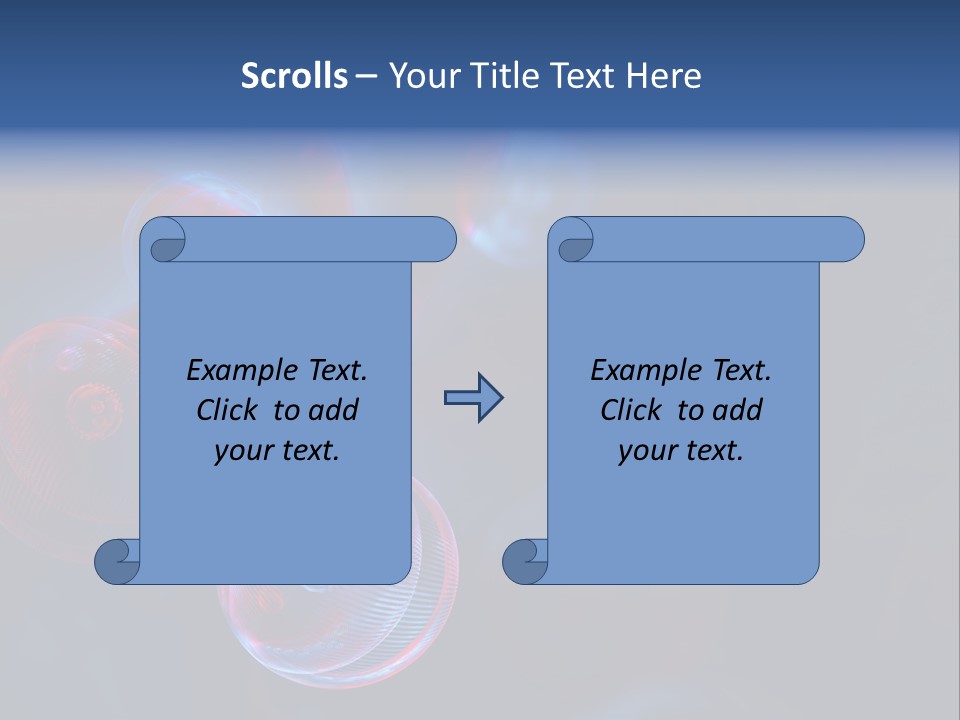 Scrolls – Your Title Text Here

Example Text. Click to add your text.

Example Text. Click to add your text.